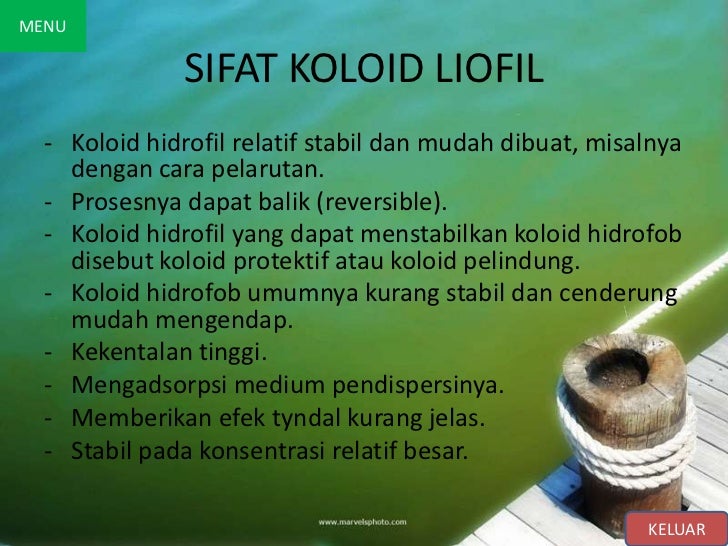 MENU

SIFAT KOLOID LIOFIL

- Koloid hidrofil relatif stabil dan mudah dibuat, misalnya dengan cara pelarutan.
- Prosesnya dapat balik (reversible).
- Koloid hidrofil yang dapat menstabilkan koloid hidrofob disebut koloid protektif atau koloid pelindung.
- Koloid hidrofob umumnya kurang stabil dan cenderung mudah mengendap.
- Kekentalan tinggi.
- Mengadsorpsi medium pendispersinya.
- Memberikan efek tyndal kurang jelas.
- Stabil pada konsentrasi relatif besar.

www.marvelsphoto.com

KELUAR